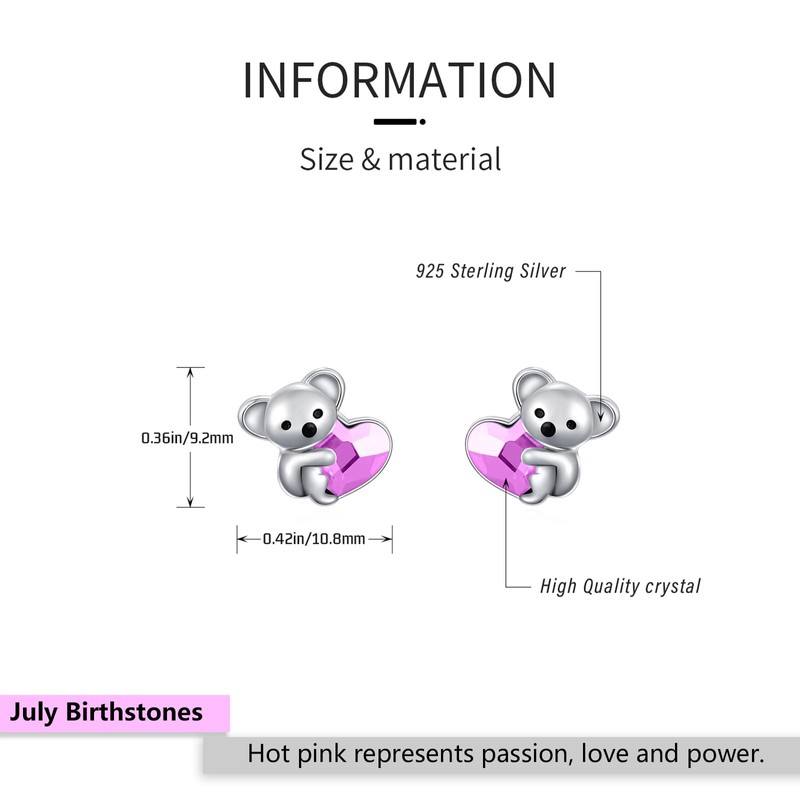 INFORMATION

Size & material

925 Sterling Silver

0.36in/9.2mm

0.42in/10.8mm

High Quality crystal

July Birthstones

Hot pink represents passion, love and power.